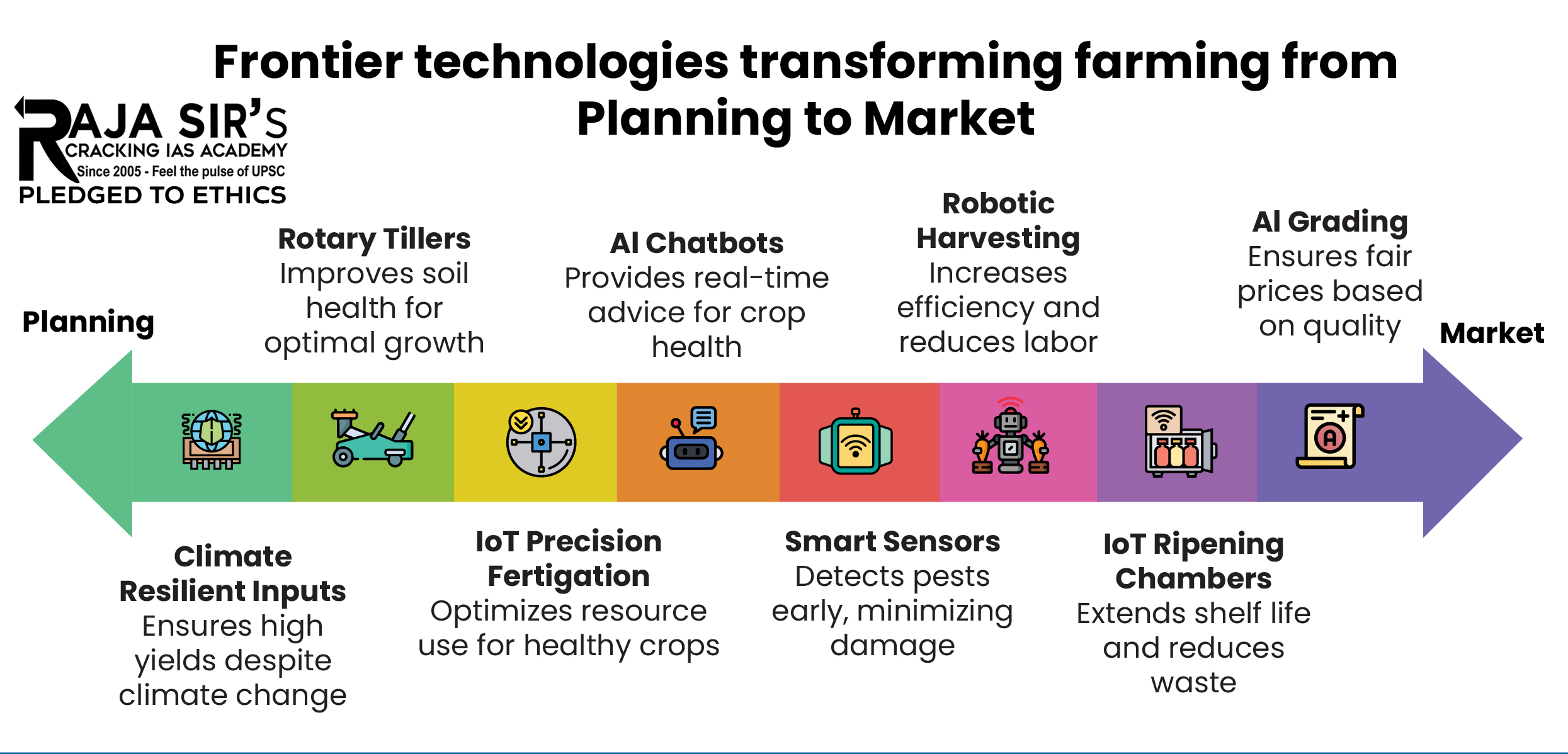 Frontier technologies transforming farming from Planning to Market

RAJA SIR'S
CRACKING IAS ACADEMY
Since 2005 - Feel the pulse of UPSC
PLEDGED TO ETHICS

Planning

Rotary Tillers
Improves soil health for optimal growth

AI Chatbots
Provides real-time advice for crop health

Robotic Harvesting
Increases efficiency and reduces labor

AI Grading
Ensures fair prices based on quality

Market

Climate Resilient Inputs
Ensures high yields despite climate change

IoT Precision Fertigation
Optimizes resource use for healthy crops

Smart Sensors
Detects pests early, minimizing damage

IoT Ripening Chambers
Extends shelf life and reduces waste